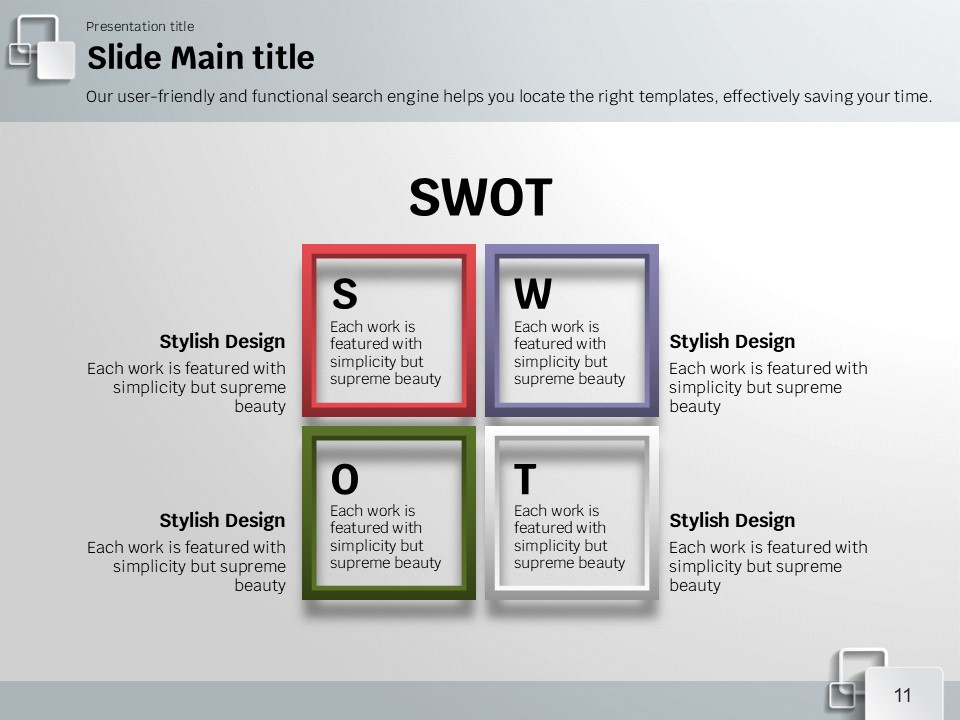 Presentation title

Slide Main title

Our user-friendly and functional search engine helps you locate the right templates, effectively saving your time.

SWOT

Stylish Design

Each work is featured with simplicity but supreme beauty

S

Each work is featured with simplicity but supreme beauty

W

Each work is featured with simplicity but supreme beauty

Stylish Design

Each work is featured with simplicity but supreme beauty

Stylish Design

Each work is featured with simplicity but supreme beauty

O

Each work is featured with simplicity but supreme beauty

T

Each work is featured with simplicity but supreme beauty

Stylish Design

Each work is featured with simplicity but supreme beauty

11